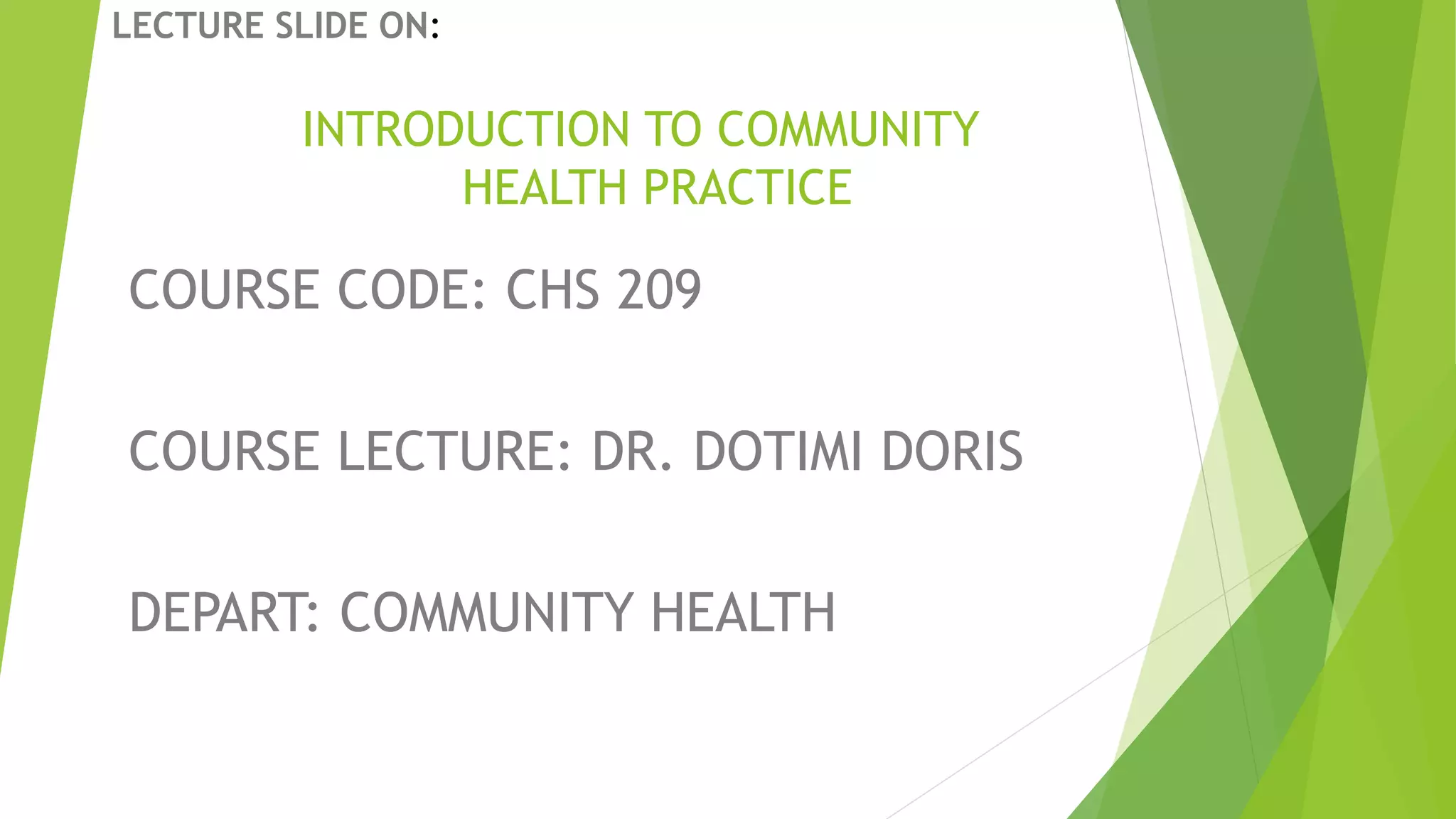 LECTURE SLIDE ON:

INTRODUCTION TO COMMUNITY HEALTH PRACTICE

COURSE CODE: CHS 209

COURSE LECTURE: DR. DOTIMI DORIS

DEPART: COMMUNITY HEALTH